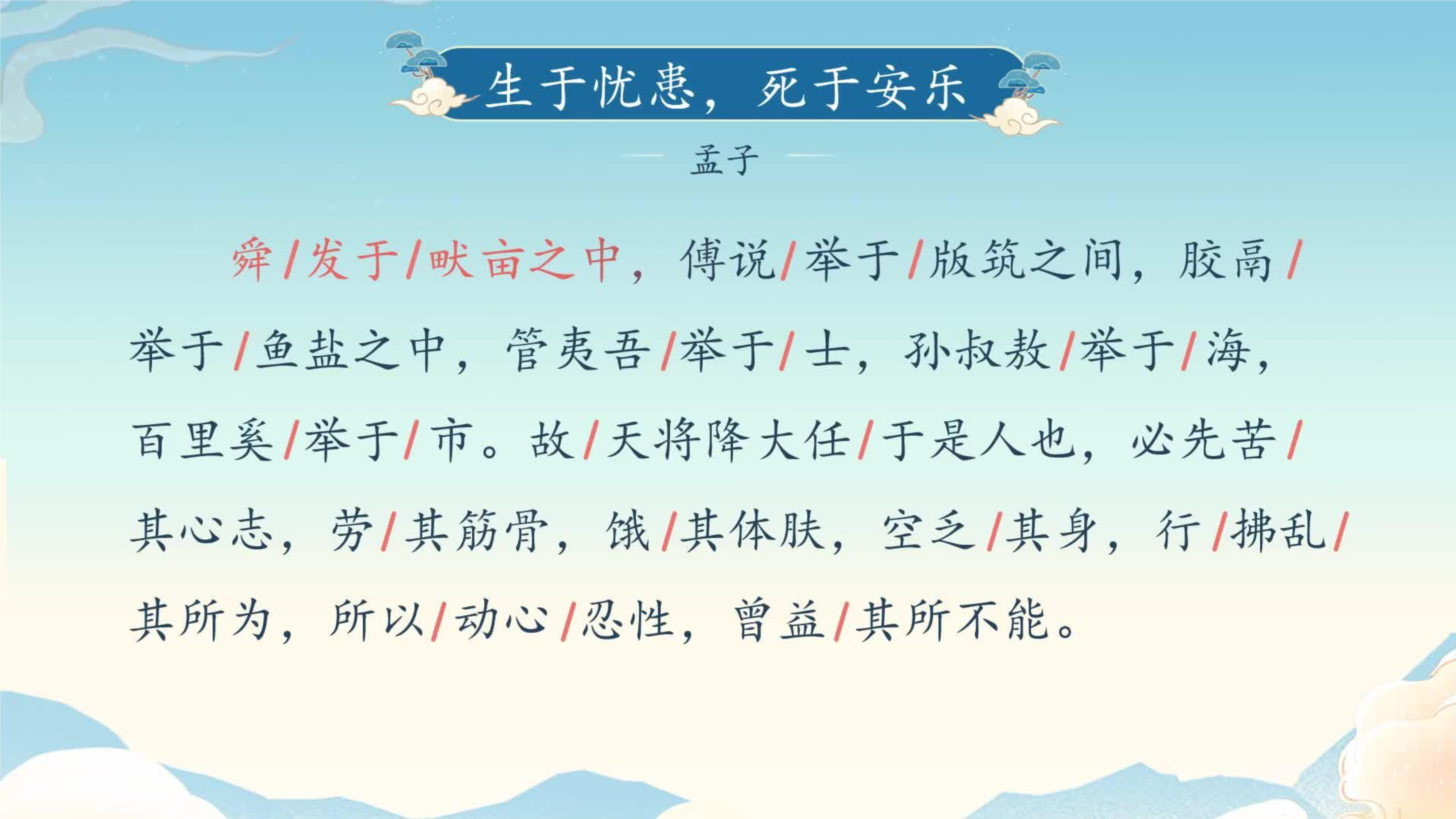 生于忧患，死于安乐

孟子

舜/发于/畎亩之中，傅说/举于/版筑之间，胶鬲/举于/鱼盐之中，管夷吾/举于/士，孙叔敖/举于/海，百里奚/举于/市。故/天将降大任/于是人也，必先苦/其心志，劳/其筋骨，饿/其体肤，空乏/其身，行/拂乱/其所为，所以/动心/忍性，曾益/其所不能。